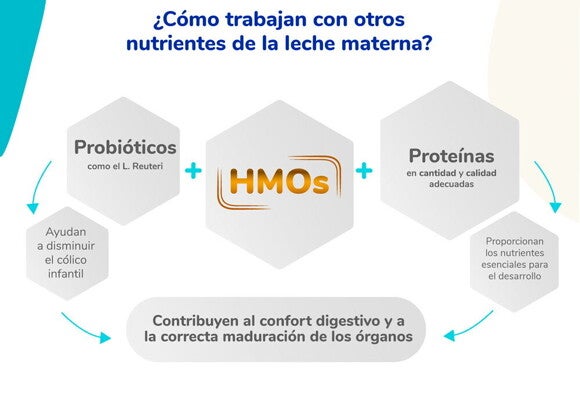 ¿Cómo trabajan con otros nutrientes de la leche materna?

Probióticos
como el L. Reuteri

+

HMOs

+

Proteínas
en cantidad y calidad adecuadas

Ayudan a disminuir el cólico infantil

Proporcionan los nutrientes esenciales para el desarrollo

Contribuyen al confort digestivo y a la correcta maduración de los órganos